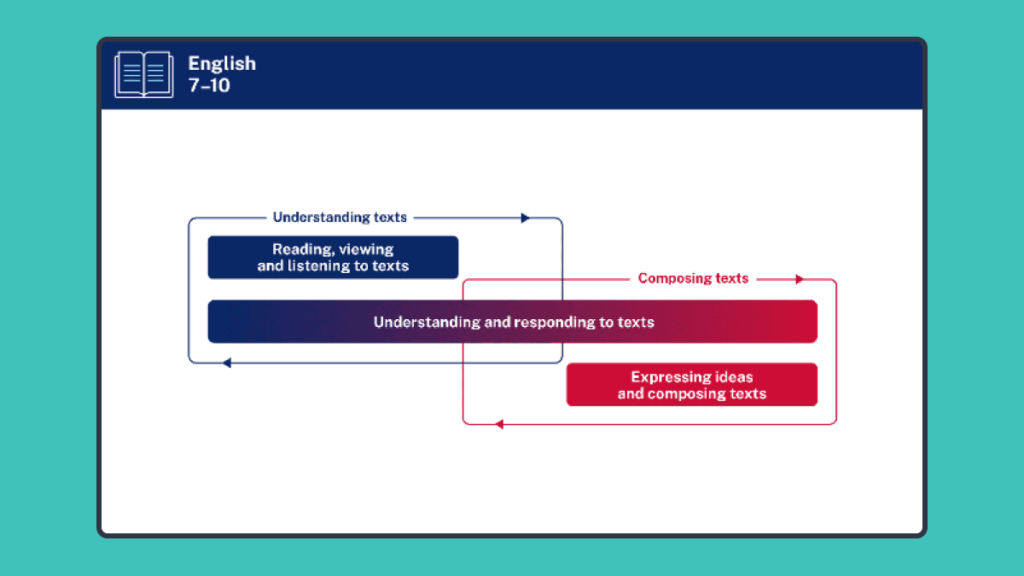 English
7–10

Understanding texts

Reading, viewing and listening to texts

Composing texts

Understanding and responding to texts

Expressing ideas and composing texts